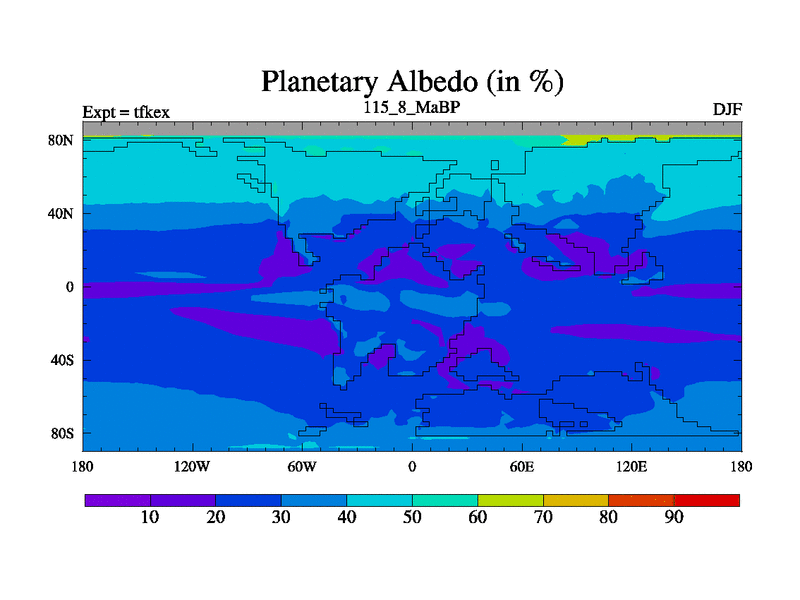 Planetary Albedo (in %)

Expt = tfkex

115_8_MaBP

DJF

80N
40N
0
40S
80S

180
120W
60W
0
60E
120E
180

10
20
30
40
50
60
70
80
90